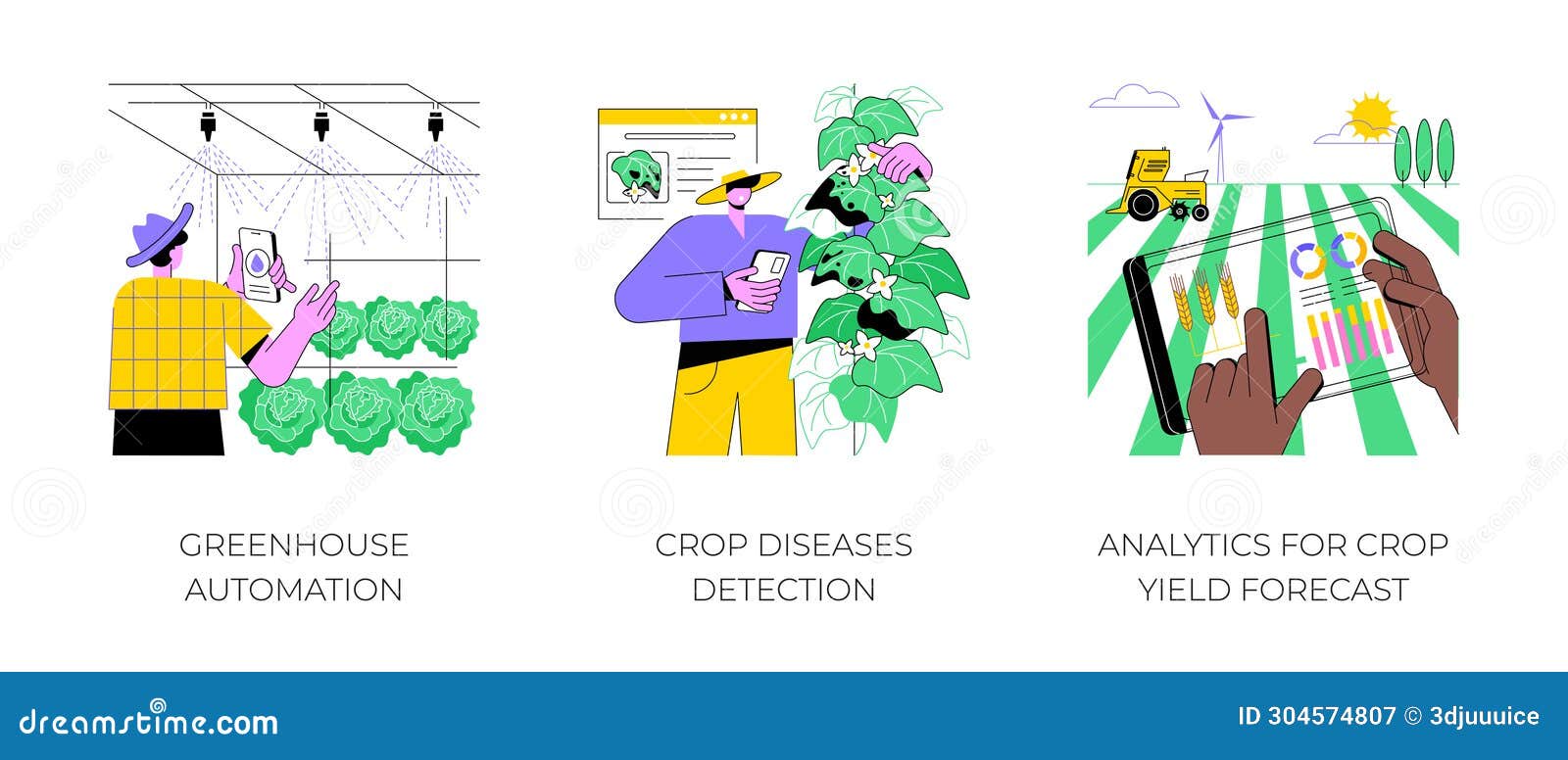 GREENHOUSE AUTOMATION

CROP DISEASES DETECTION

ANALYTICS FOR CROP YIELD FORECAST

dreamstime.com

ID 304574807 © 3djuuuice